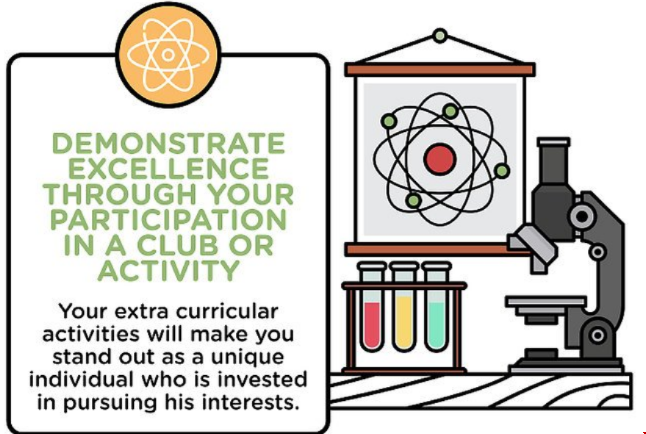 DEMONSTRATE EXCELLENCE THROUGH YOUR PARTICIPATION IN A CLUB OR ACTIVITY

Your extra curricular activities will make you stand out as a unique individual who is invested in pursuing his interests.